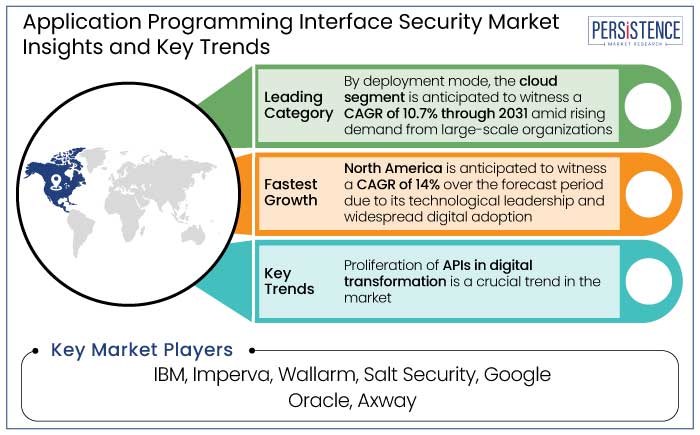 Application Programming Interface Security Market Insights and Key Trends

PERSISTENCE
MARKET RESEARCH

Leading Category

By deployment mode, the cloud segment is anticipated to witness a CAGR of 10.7% through 2031 amid rising demand from large-scale organizations

Fastest Growth

North America is anticipated to witness a CAGR of 14% over the forecast period due to its technological leadership and widespread digital adoption

Key Trends

Proliferation of APIs in digital transformation is a crucial trend in the market

Key Market Players

IBM, Imperva, Wallarm, Salt Security, Google Oracle, Axway